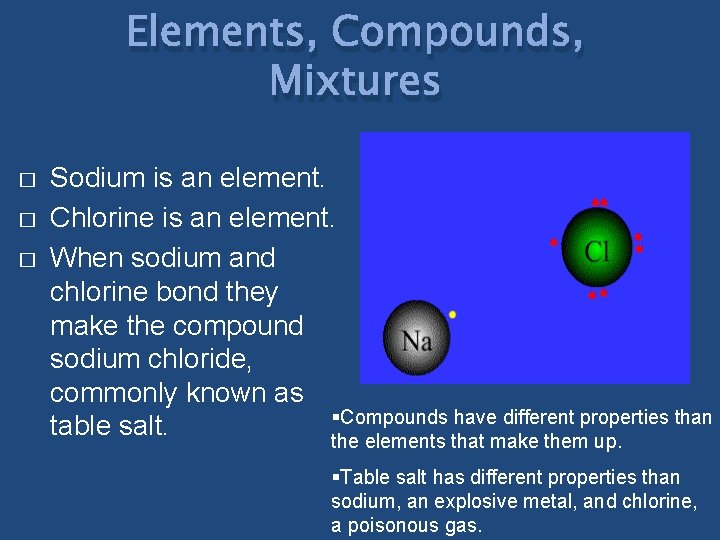 Elements, Compounds, Mixtures

□ Sodium is an element.
□ Chlorine is an element.
□ When sodium and chlorine bond they make the compound sodium chloride, commonly known as table salt.

Cl

Na

▪Compounds have different properties than the elements that make them up.

▪Table salt has different properties than sodium, an explosive metal, and chlorine, a poisonous gas.